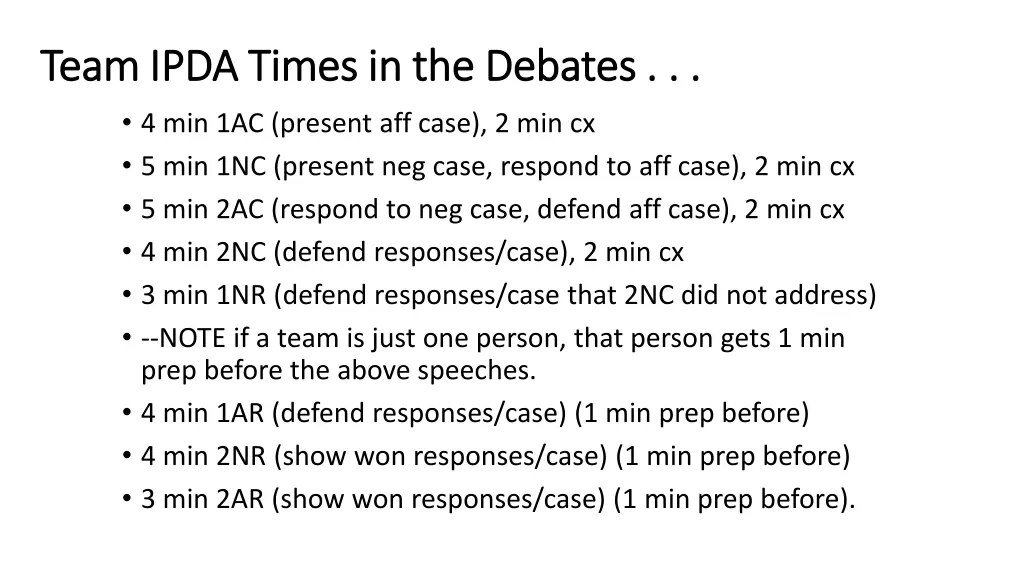 Team IPDA Times in the Debates . . .

• 4 min 1AC (present aff case), 2 min cx
• 5 min 1NC (present neg case, respond to aff case), 2 min cx
• 5 min 2AC (respond to neg case, defend aff case), 2 min cx
• 4 min 2NC (defend responses/case), 2 min cx
• 3 min 1NR (defend responses/case that 2NC did not address)
• --NOTE if a team is just one person, that person gets 1 min prep before the above speeches.
• 4 min 1AR (defend responses/case) (1 min prep before)
• 4 min 2NR (show won responses/case) (1 min prep before)
• 3 min 2AR (show won responses/case) (1 min prep before).